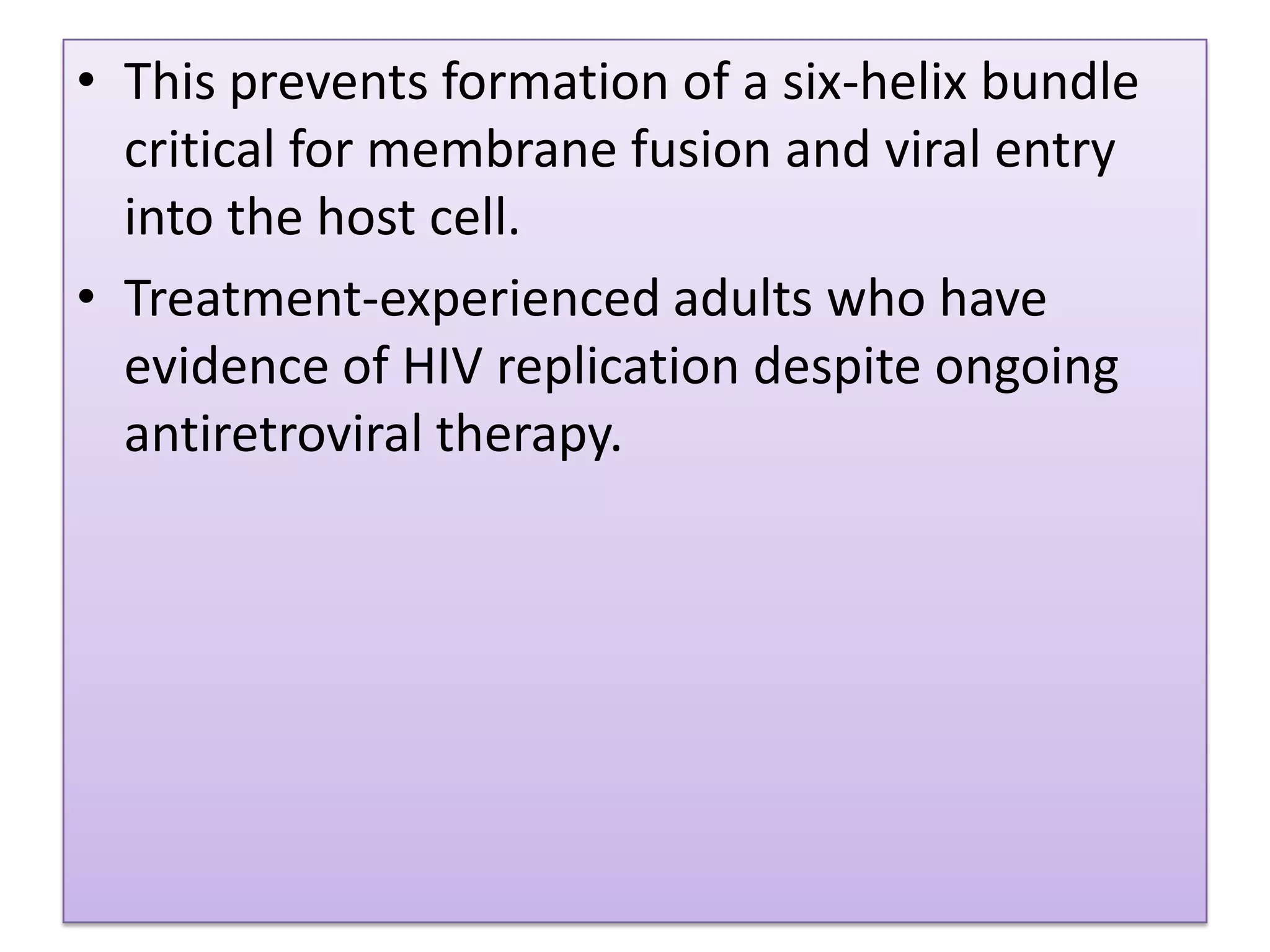 • This prevents formation of a six-helix bundle critical for membrane fusion and viral entry into the host cell.

• Treatment-experienced adults who have evidence of HIV replication despite ongoing antiretroviral therapy.